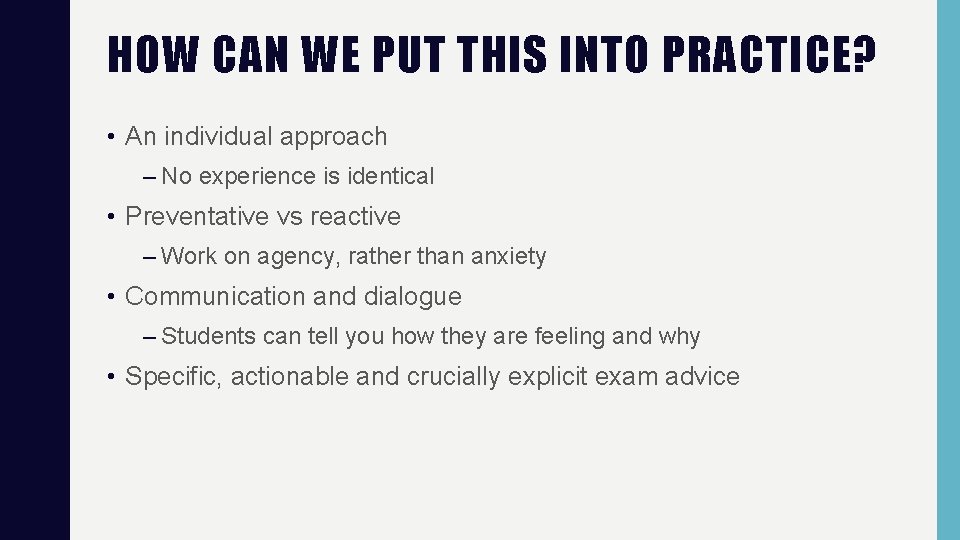 HOW CAN WE PUT THIS INTO PRACTICE?

• An individual approach
– No experience is identical
• Preventative vs reactive
– Work on agency, rather than anxiety
• Communication and dialogue
– Students can tell you how they are feeling and why
• Specific, actionable and crucially explicit exam advice